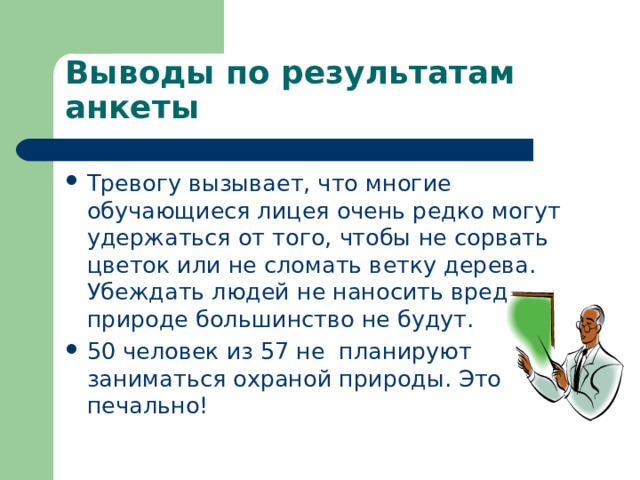 Выводы по результатам анкеты

• Тревогу вызывает, что многие обучающиеся лицея очень редко могут удержаться от того, чтобы не сорвать цветок или не сломать ветку дерева. Убеждать людей не наносить вред природе большинство не будут.
• 50 человек из 57 не планируют заниматься охраной природы. Это печально!